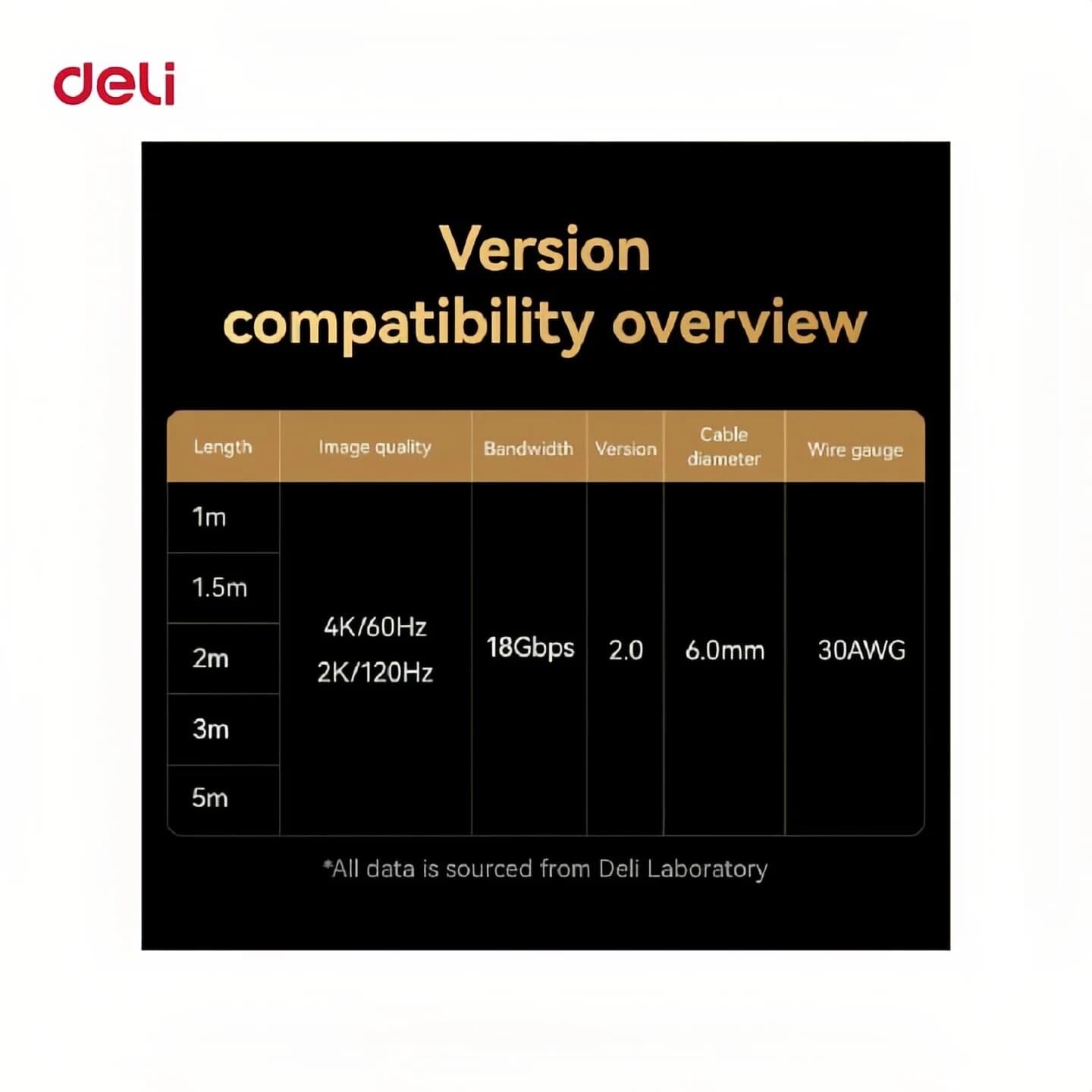 deli

Version compatibility overview

| Length | Image quality | Bandwidth | Version | Cable diameter | Wire gauge |
|---|---|---|---|---|---|
| 1m | 4K/60Hz 2K/120Hz | 18Gbps | 2.0 | 6.0mm | 30AWG |
| 1.5m | | | | | |
| 2m | | | | | |
| 3m | | | | | |
| 5m | | | | | |

*All data is sourced from Deli Laboratory